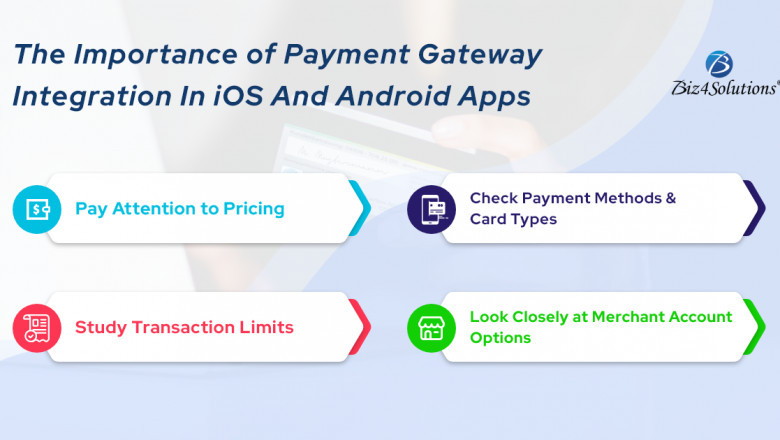 The Importance of Payment Gateway Integration In iOS And Android Apps

Biz4Solutions®

Pay Attention to Pricing

Check Payment Methods & Card Types

Study Transaction Limits

Look Closely at Merchant Account Options